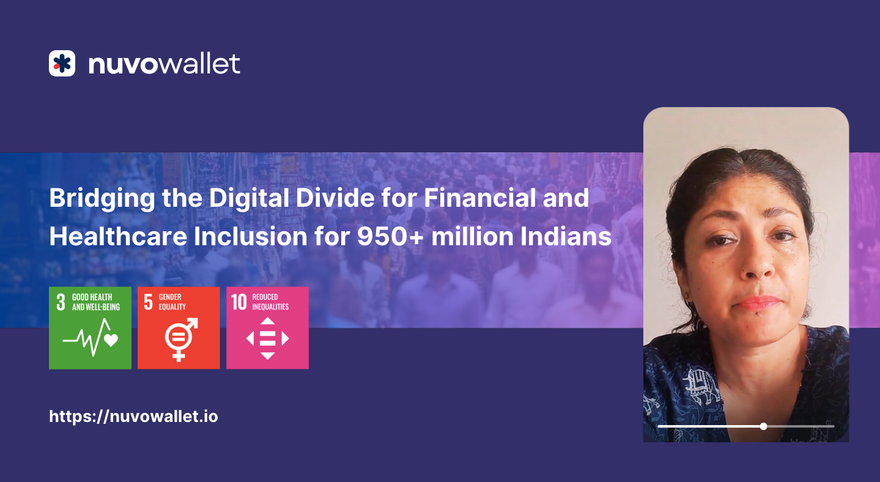 nuvowallet

Bridging the Digital Divide for Financial and Healthcare Inclusion for 950+ million Indians

3 GOOD HEALTH AND WELL-BEING

5 GENDER EQUALITY

10 REDUCED INEQUALITIES

https://nuvowallet.io